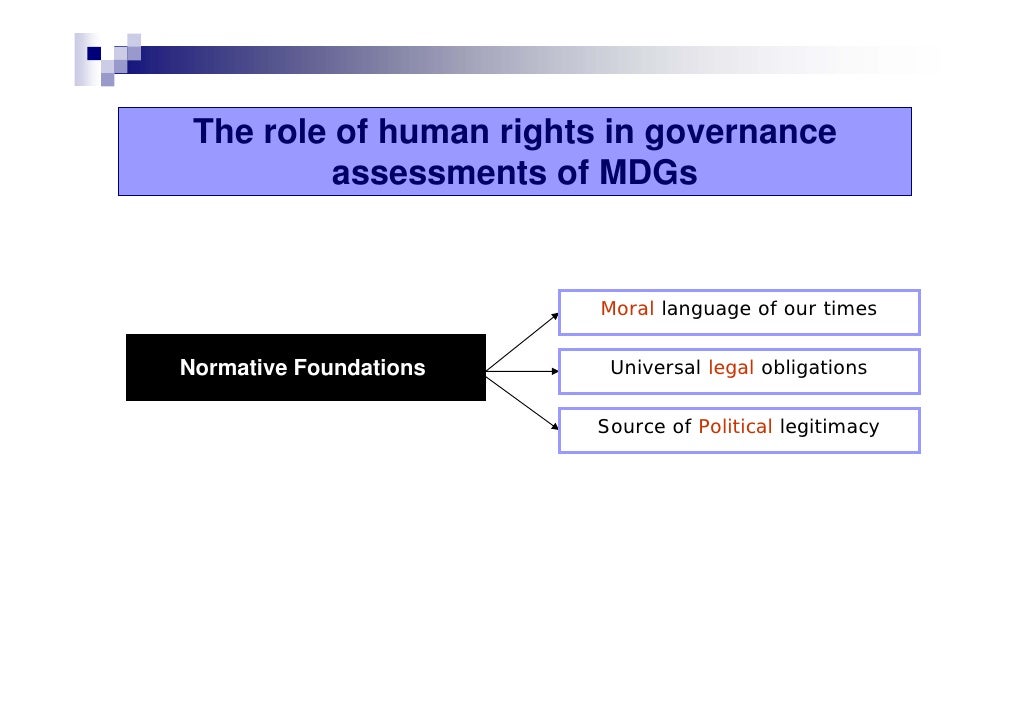 The role of human rights in governance assessments of MDGs

Normative Foundations

Moral language of our times

Universal legal obligations

Source of Political legitimacy